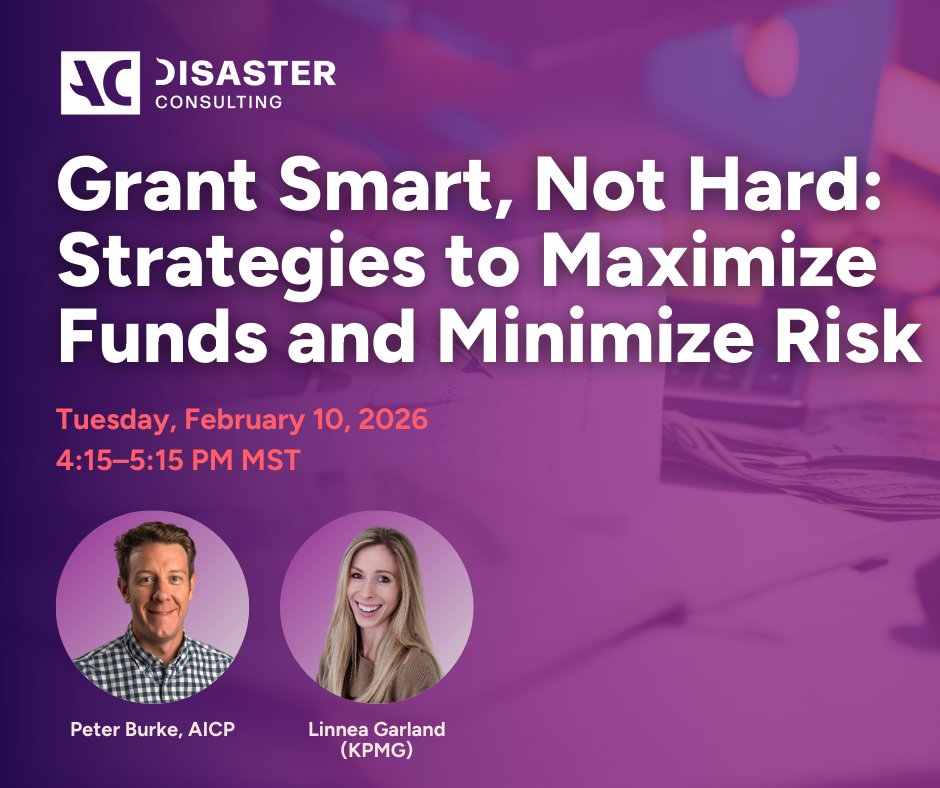 AC DISASTER CONSULTING

Grant Smart, Not Hard: Strategies to Maximize Funds and Minimize Risk

Tuesday, February 10, 2026
4:15–5:15 PM MST

Peter Burke, AICP

Linnea Garland (KPMG)